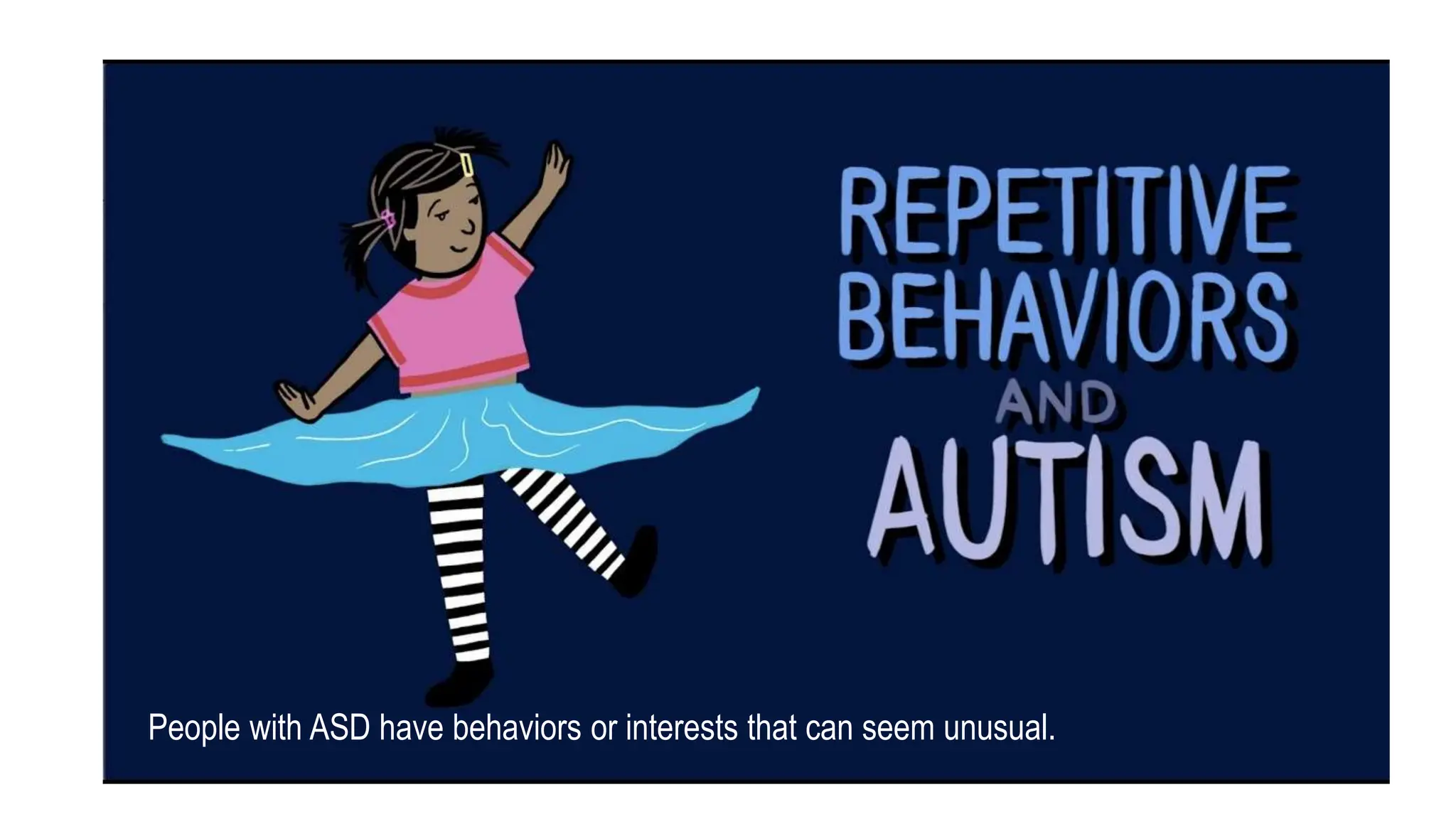 REPETITIVE BEHAVIORS AND AUTISM

People with ASD have behaviors or interests that can seem unusual.